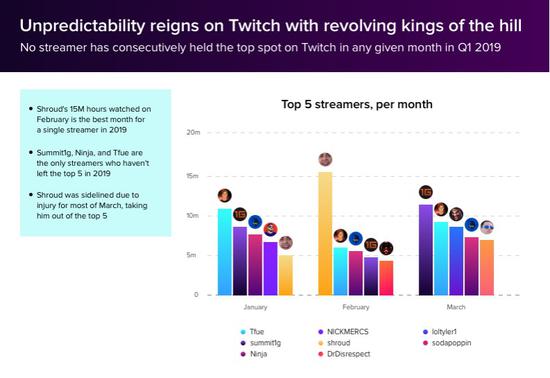 Unpredictability reigns on Twitch with revolving kings of the hill
No streamer has consecutively held the top spot on Twitch in any given month in Q1 2019

• Shroud's 15M hours watched on February is the best month for a single streamer in 2019

• Summit1g, Ninja, and Tfue are the only streamers who haven't left the top 5 in 2019

• Shroud was sidelined due to injury for most of March, taking him out of the top 5

Top 5 streamers, per month

20m
15m
10m
5m
0

January
February
March

Tfue
summit1g
Ninja
NICKMERCS
shroud
DrDisrespect
loltyler1
sodapoppin